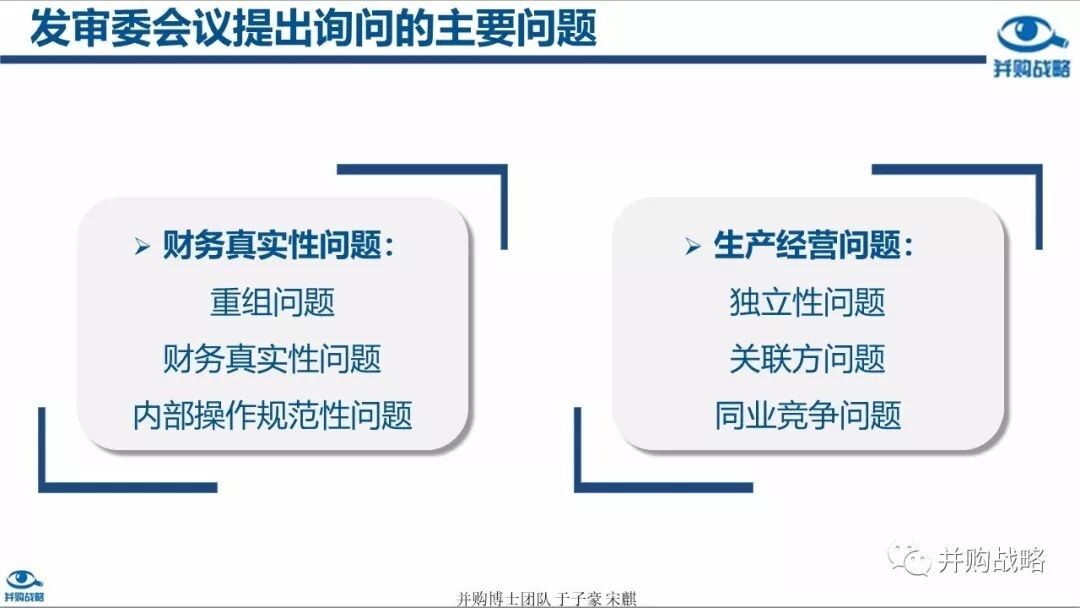 发审委会议提出询问的主要问题

并购战略

➢ 财务真实性问题：
重组问题
财务真实性问题
内部操作规范性问题

➢ 生产经营问题：
独立性问题
关联方问题
同业竞争问题

并购战略

并购战略

并购博士团队 于子豪 宋麒